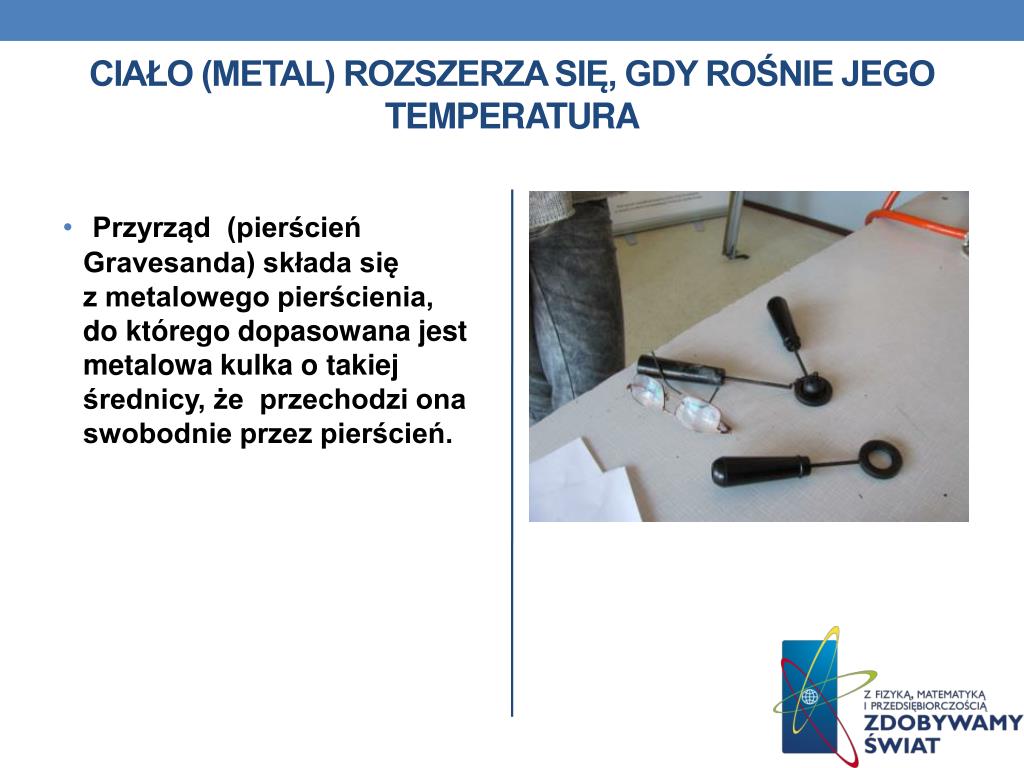 CIAŁO (METAL) ROZSZERZA SIĘ, GDY ROŚNIE JEGO TEMPERATURA

• Przyrząd (pierścień Gravesanda) składa się z metalowego pierścienia, do którego dopasowana jest metalowa kulka o takiej średnicy, że przechodzi ona swobodnie przez pierścień.

Z FIZYKĄ, MATEMATYKĄ I PRZEDSIĘBIORCZOŚCIĄ
ZDOBYWAMY ŚWIAT